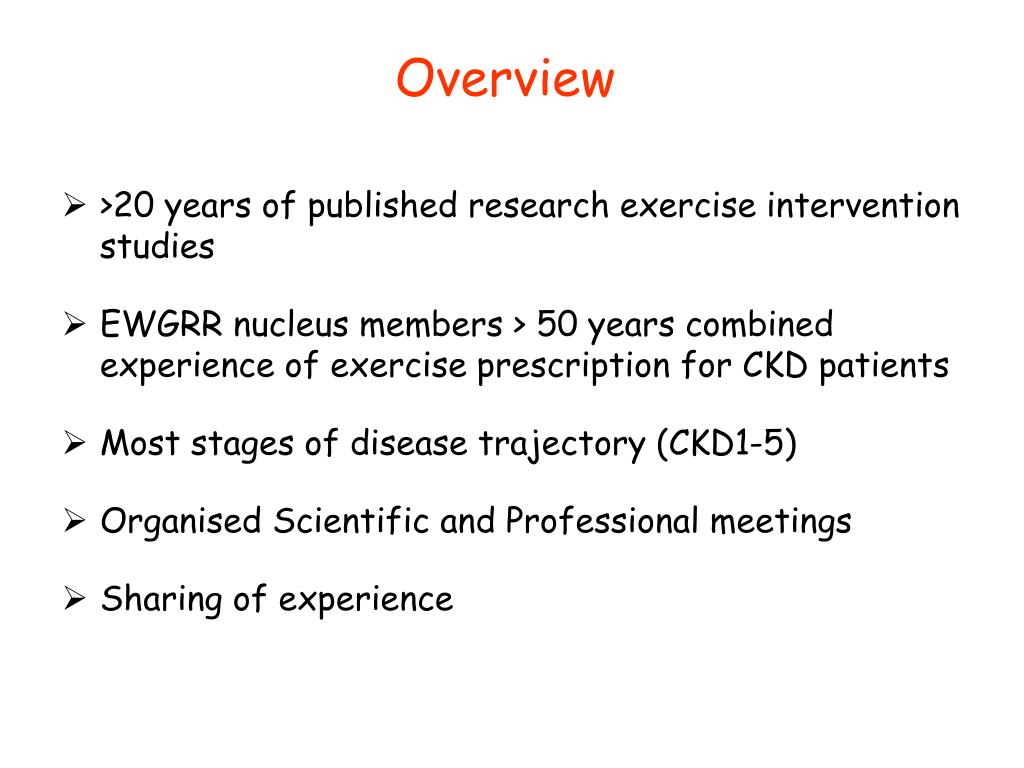 Overview

➢ >20 years of published research exercise intervention studies

➢ EWGRR nucleus members > 50 years combined experience of exercise prescription for CKD patients

➢ Most stages of disease trajectory (CKD1-5)

➢ Organised Scientific and Professional meetings

➢ Sharing of experience